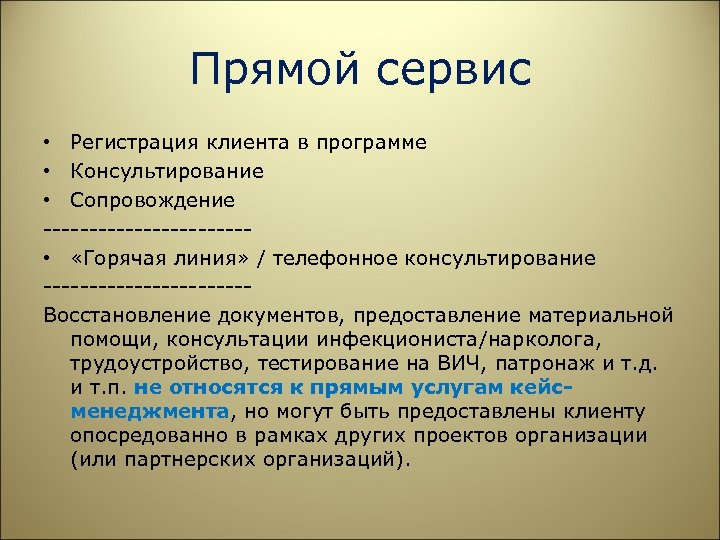 Прямой сервис

• Регистрация клиента в программе
• Консультирование
• Сопровождение
-----------------------
• «Горячая линия» / телефонное консультирование
-----------------------
Восстановление документов, предоставление материальной помощи, консультации инфекциониста/нарколога, трудоустройство, тестирование на ВИЧ, патронаж и т.д. и т.п. не относятся к прямым услугам кейс-менеджмента, но могут быть предоставлены клиенту опосредованно в рамках других проектов организации (или партнерских организаций).